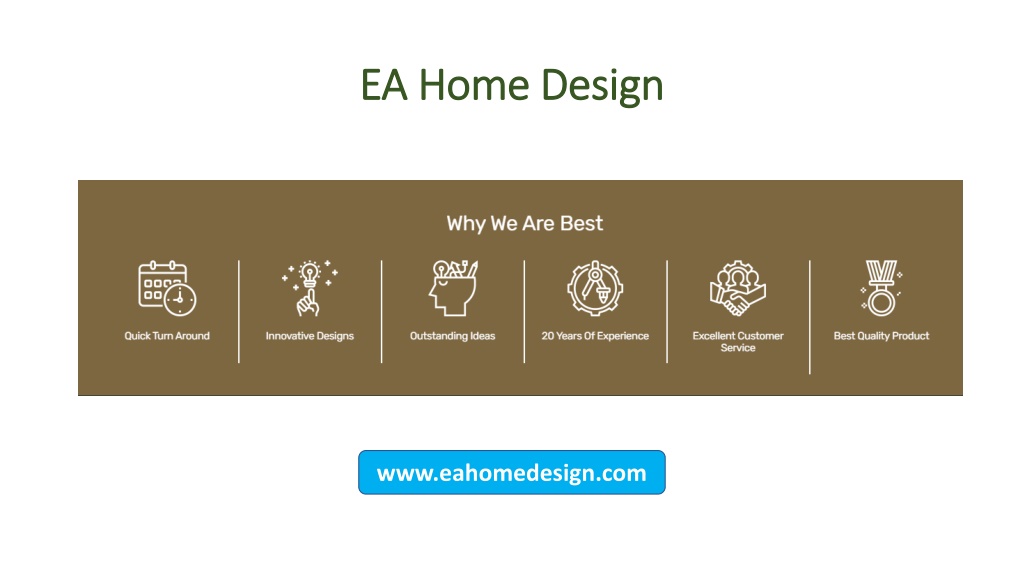 EA Home Design

Why We Are Best

Quick Turn Around

Innovative Designs

Outstanding Ideas

20 Years Of Experience

Excellent Customer Service

Best Quality Product

www.eahomedesign.com